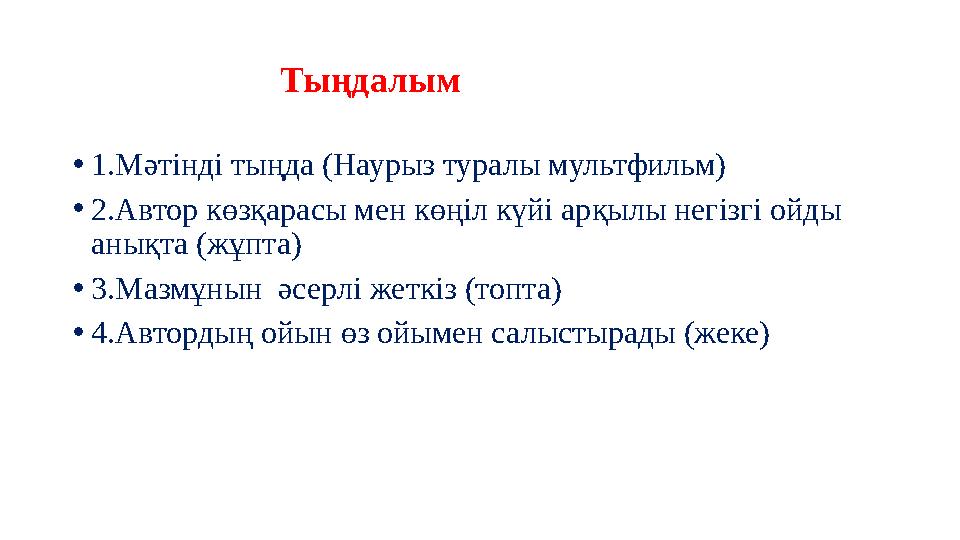 Тыңдалым

• 1.Мәтінді тыңда (Наурыз туралы мультфильм)
• 2.Автор көзқарасы мен көңіл күйі арқылы негізгі ойды анықта (жұпта)
• 3.Мазмұнын әсерлі жеткіз (топта)
• 4.Автордың ойын өз ойымен салыстырады (жеке)